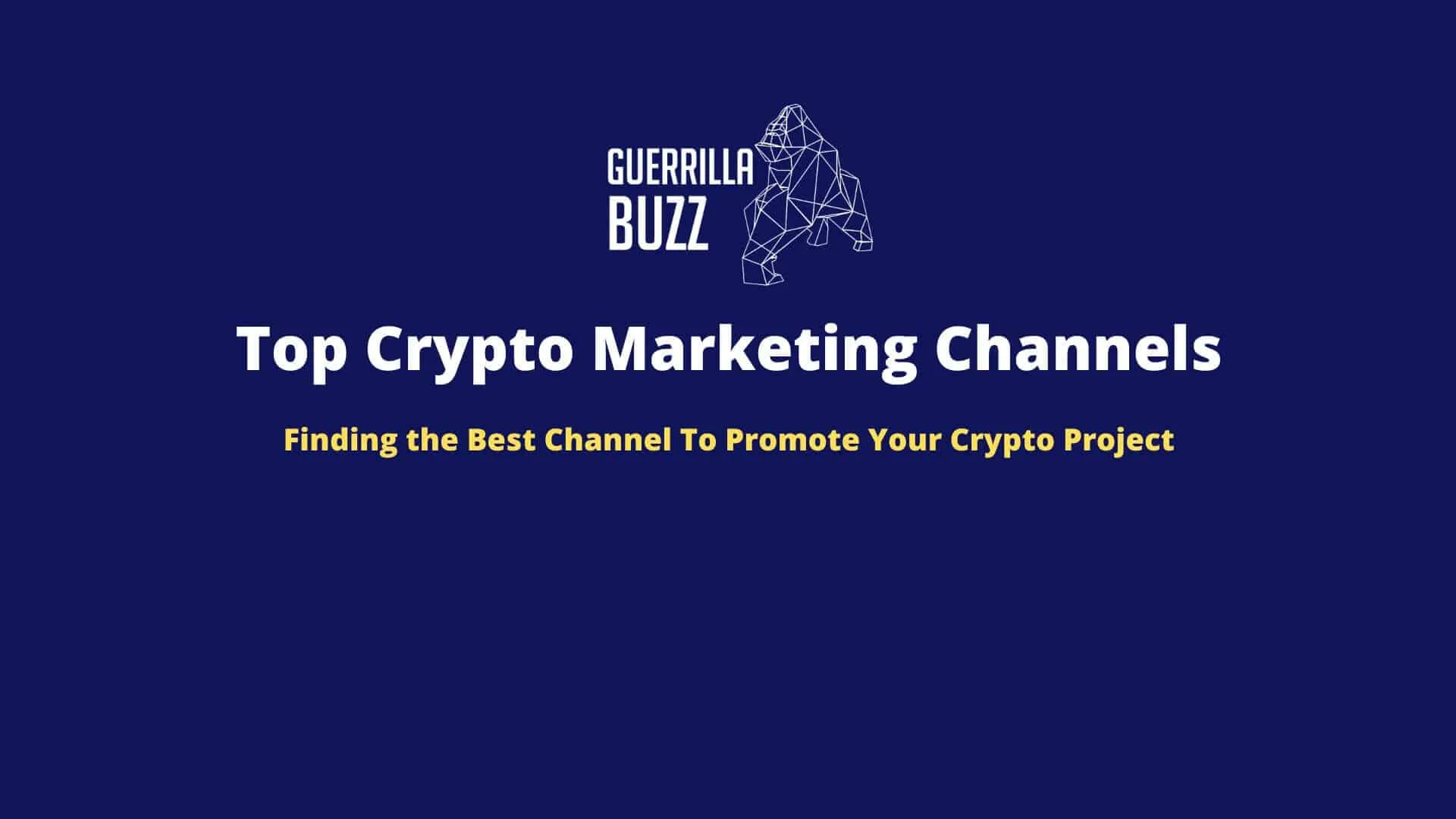 GUERRILLA
BUZZ

Top Crypto Marketing Channels

Finding the Best Channel To Promote Your Crypto Project